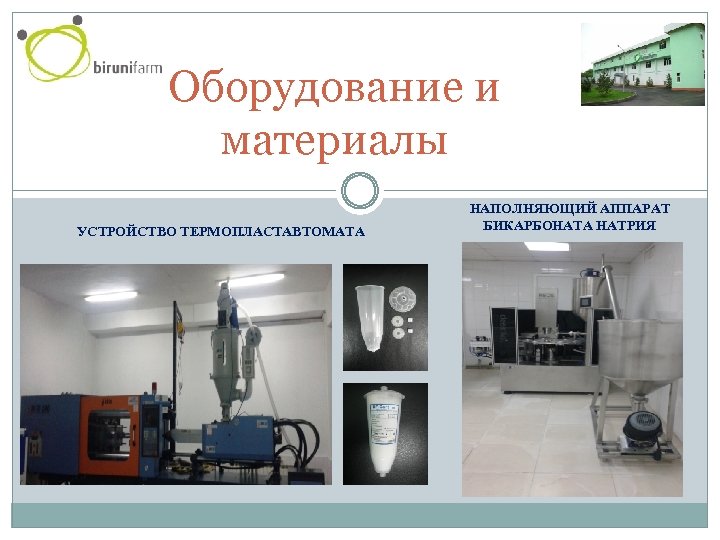 birunifarm

Оборудование и материалы

УСТРОЙСТВО ТЕРМОПЛАСТАВТОМАТА

НАПОЛНЯЮЩИЙ АППАРАТ БИКАРБОНАТА НАТРИЯ